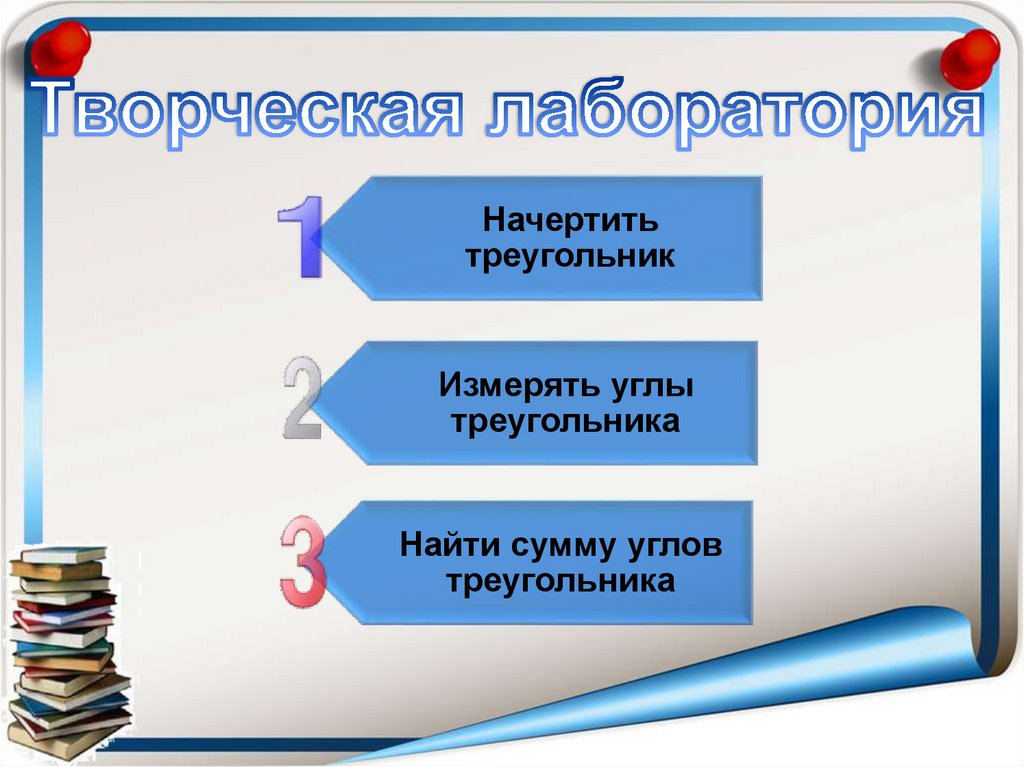 Творческая лаборатория

1 Начертить треугольник

2 Измерять углы треугольника

3 Найти сумму углов треугольника